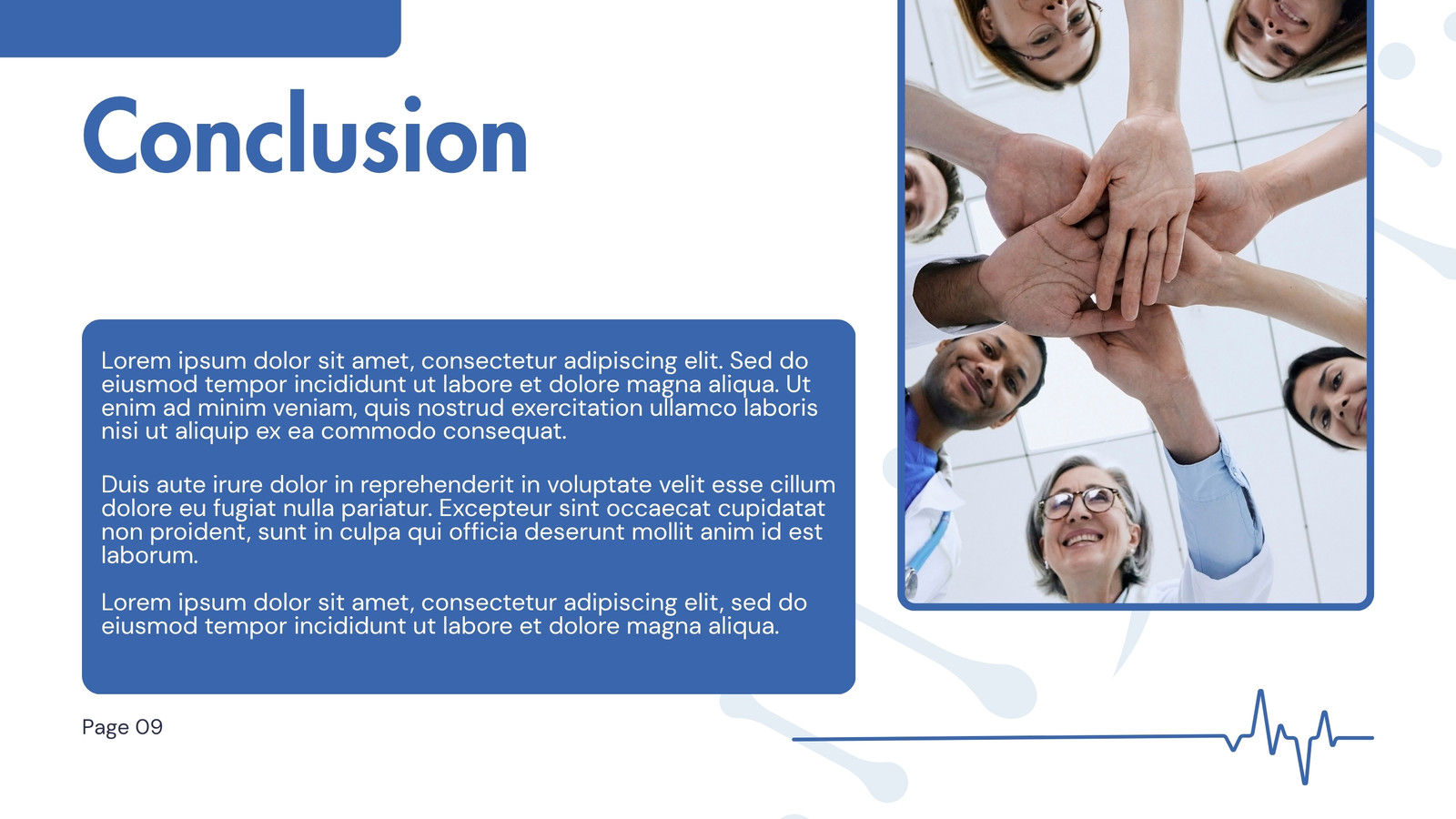 Conclusion

Lorem ipsum dolor sit amet, consectetur adipiscing elit. Sed do eiusmod tempor incididunt ut labore et dolore magna aliqua. Ut enim ad minim veniam, quis nostrud exercitation ullamco laboris nisi ut aliquip ex ea commodo consequat.

Duis aute irure dolor in reprehenderit in voluptate velit esse cillum dolore eu fugiat nulla pariatur. Excepteur sint occaecat cupidatat non proident, sunt in culpa qui officia deserunt mollit anim id est laborum.

Lorem ipsum dolor sit amet, consectetur adipiscing elit, sed do eiusmod tempor incididunt ut labore et dolore magna aliqua.

Page 09